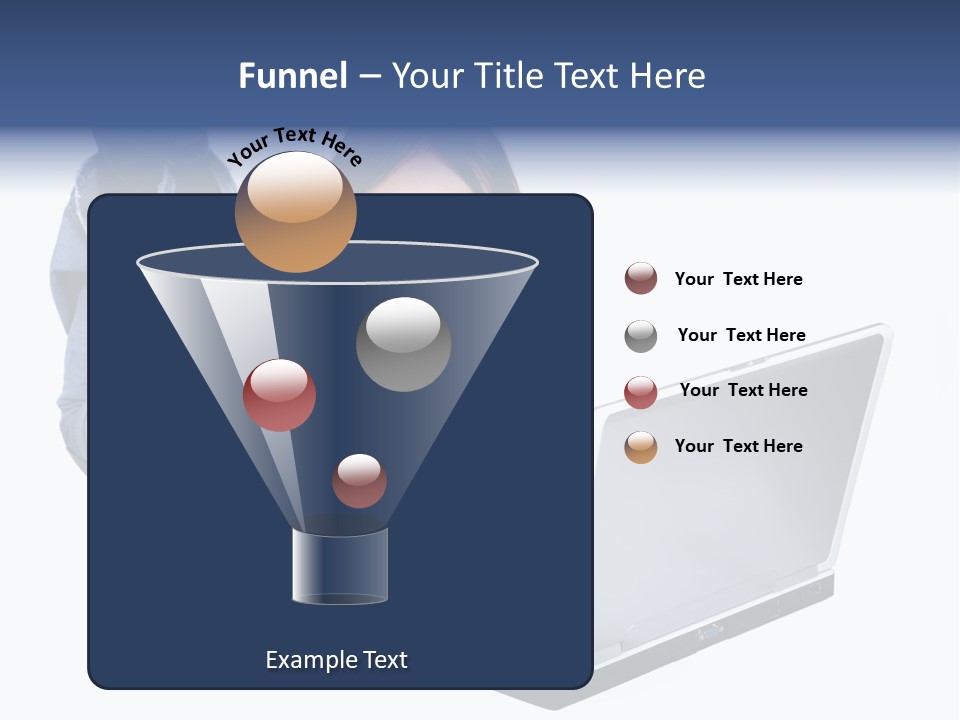 Funnel – Your Title Text Here

Your Text Here

Your Text Here

Your Text Here

Your Text Here

Your Text Here

Example Text